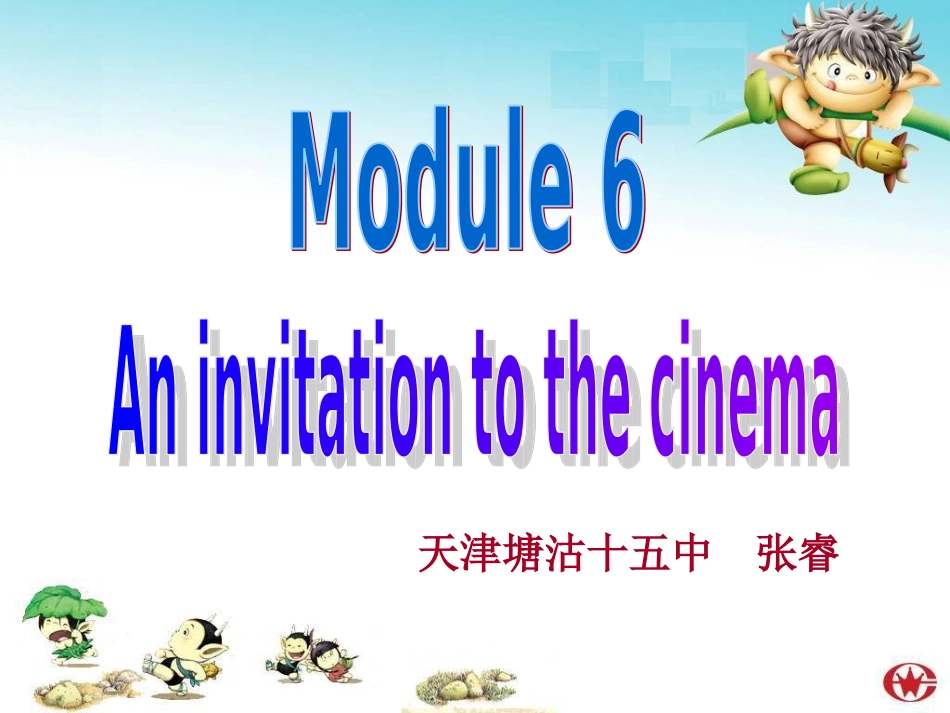 Module 6

An invitation to the cinema

天津塘沽十五中　张睿